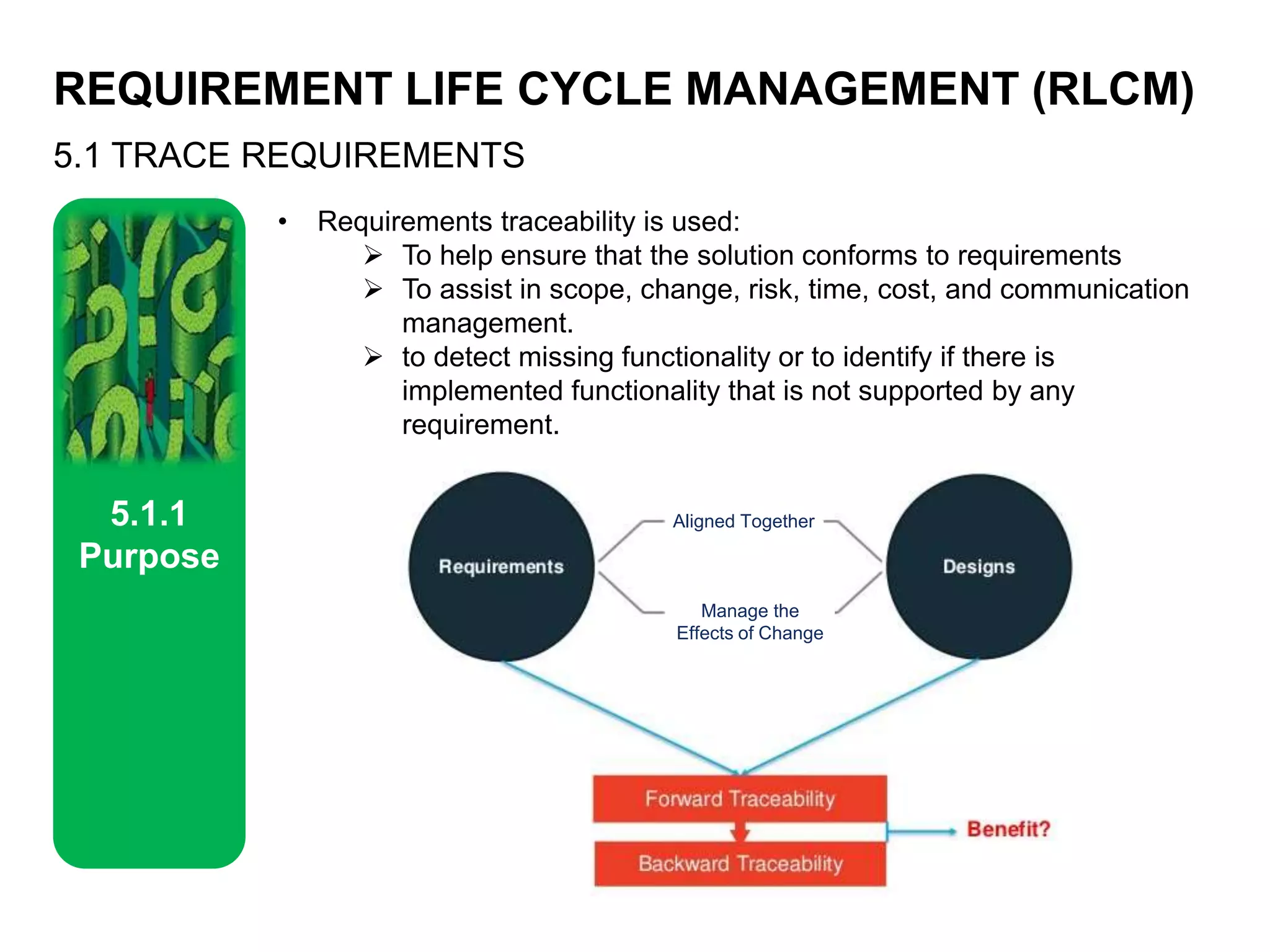 REQUIREMENT LIFE CYCLE MANAGEMENT (RLCM)

5.1 TRACE REQUIREMENTS

5.1.1 Purpose

• Requirements traceability is used:
  ➢ To help ensure that the solution conforms to requirements
  ➢ To assist in scope, change, risk, time, cost, and communication management.
  ➢ to detect missing functionality or to identify if there is implemented functionality that is not supported by any requirement.

Requirements

Aligned Together

Manage the Effects of Change

Designs

Forward Traceability

Backward Traceability

Benefit?